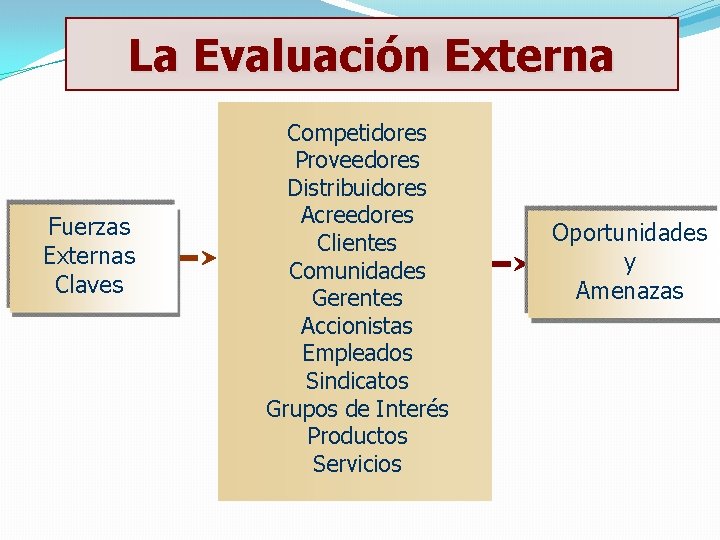 La Evaluación Externa

Fuerzas
Externas
Claves

Competidores
Proveedores
Distribuidores
Acreedores
Clientes
Comunidades
Gerentes
Accionistas
Empleados
Sindicatos
Grupos de Interés
Productos
Servicios

Oportunidades
y
Amenazas